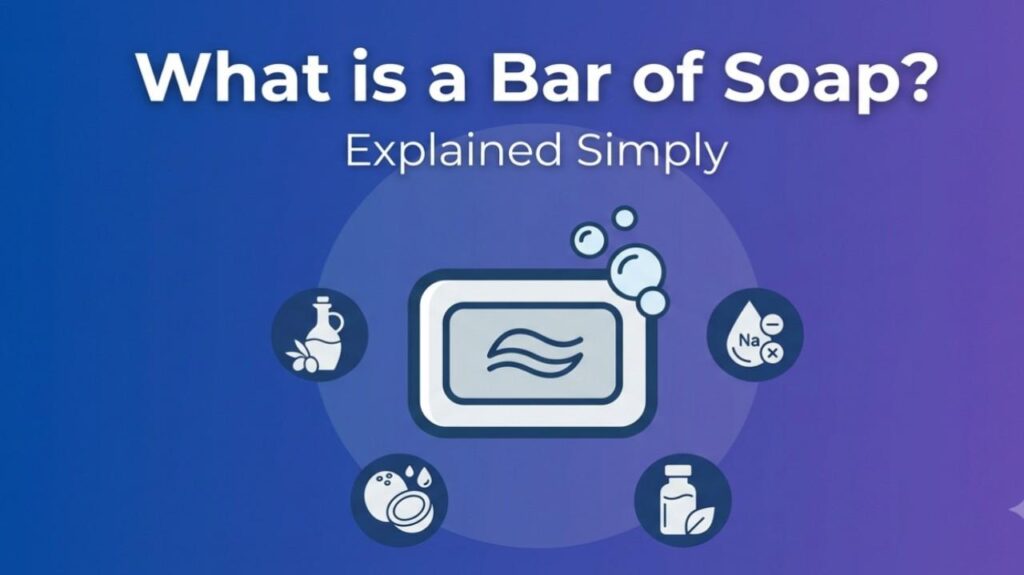 What is a Bar of Soap?

Explained Simply

Na